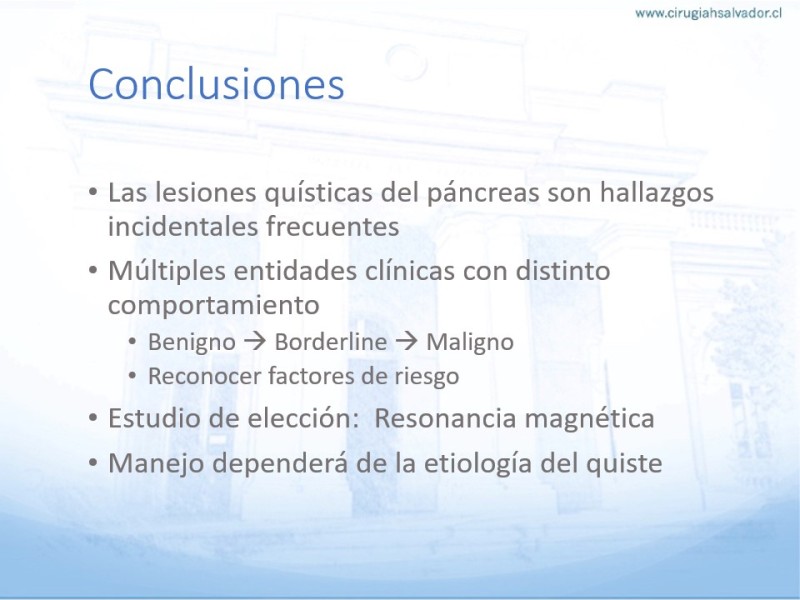 www.cirugiahsalvador.cl

Conclusiones

• Las lesiones quísticas del páncreas son hallazgos incidentales frecuentes
• Múltiples entidades clínicas con distinto comportamiento
  • Benigno → Borderline → Maligno
  • Reconocer factores de riesgo
• Estudio de elección: Resonancia magnética
• Manejo dependerá de la etiología del quiste